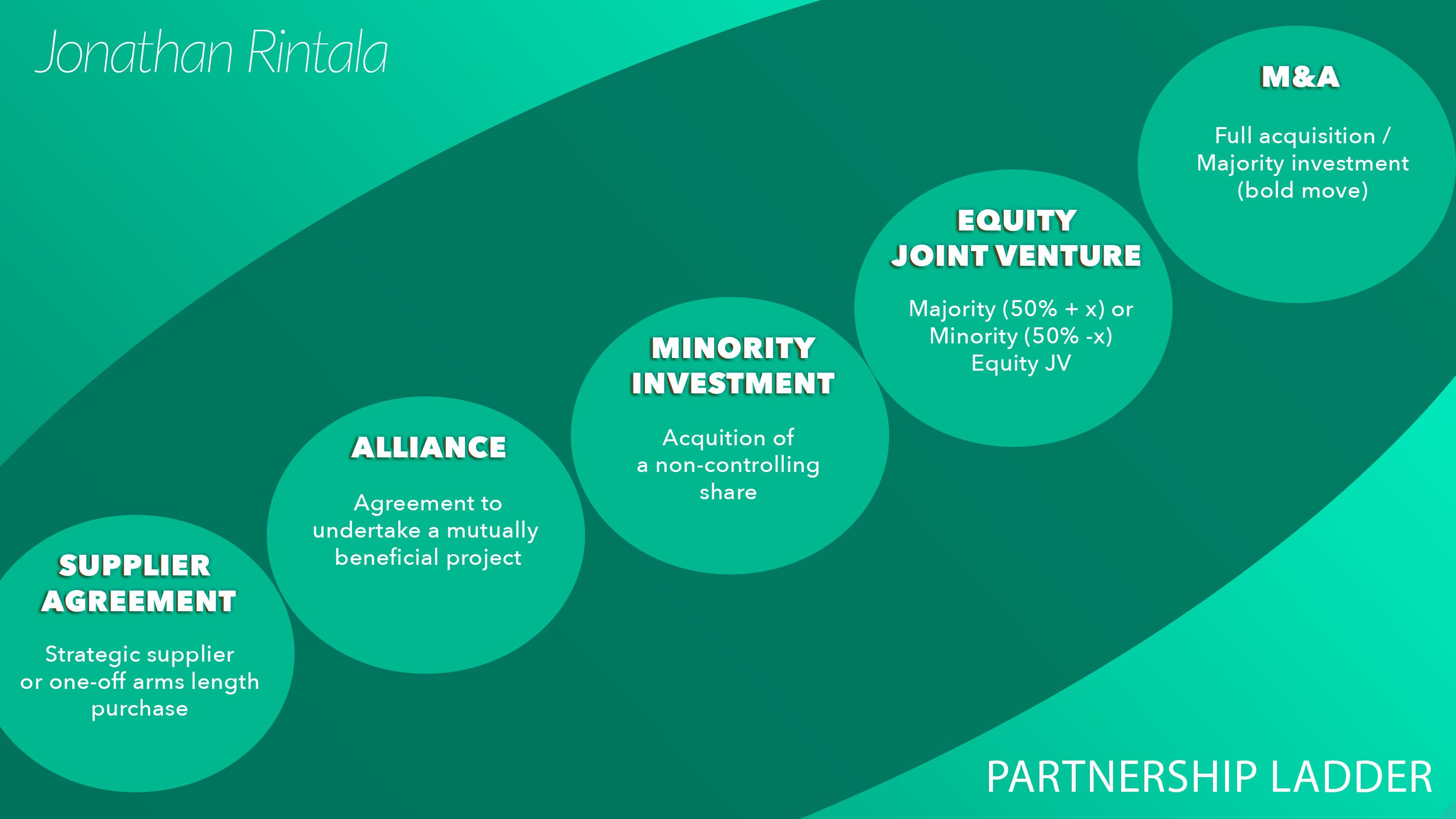 Jonathan Rintala

SUPPLIER AGREEMENT

Strategic supplier or one-off arms length purchase

ALLIANCE

Agreement to undertake a mutually beneficial project

MINORITY INVESTMENT

Acquition of a non-controlling share

EQUITY JOINT VENTURE

Majority (50% + x) or Minority (50% -x) Equity JV

M&A

Full acquisition / Majority investment (bold move)

PARTNERSHIP LADDER